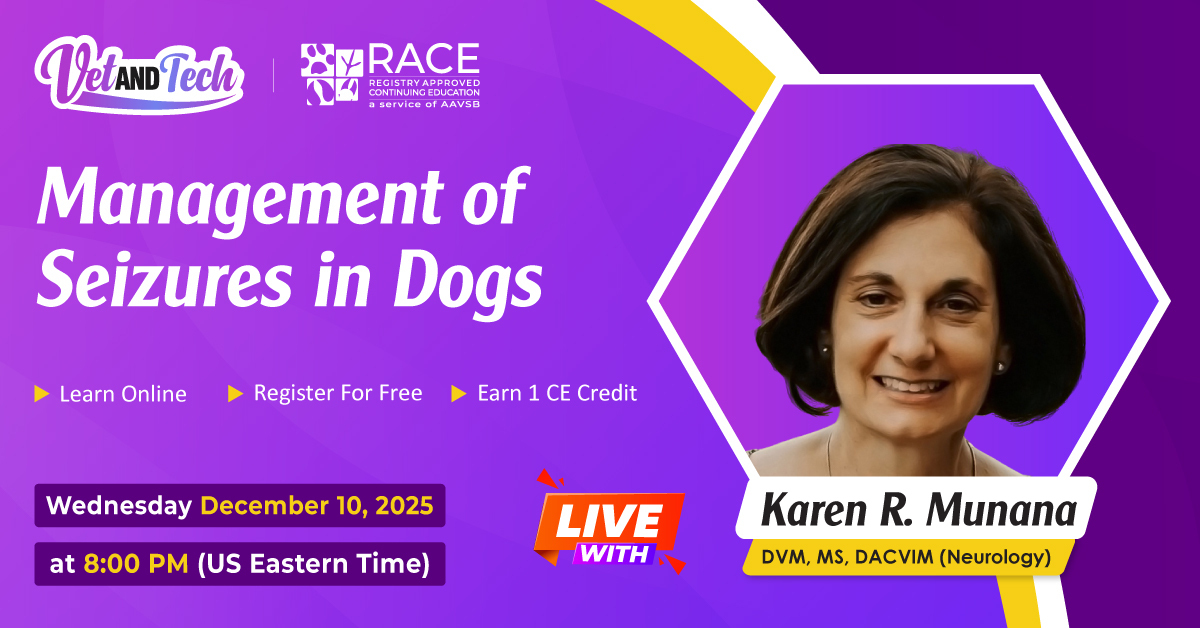 Vet AND Tech

RACE
REGISTRY APPROVED
CONTINUING EDUCATION
a service of AAVSB

Management of Seizures in Dogs

Learn Online
Register For Free
Earn 1 CE Credit

Wednesday December 10, 2025
at 8:00 PM (US Eastern Time)

LIVE WITH

Karen R. Munana
DVM, MS, DACVIM (Neurology)